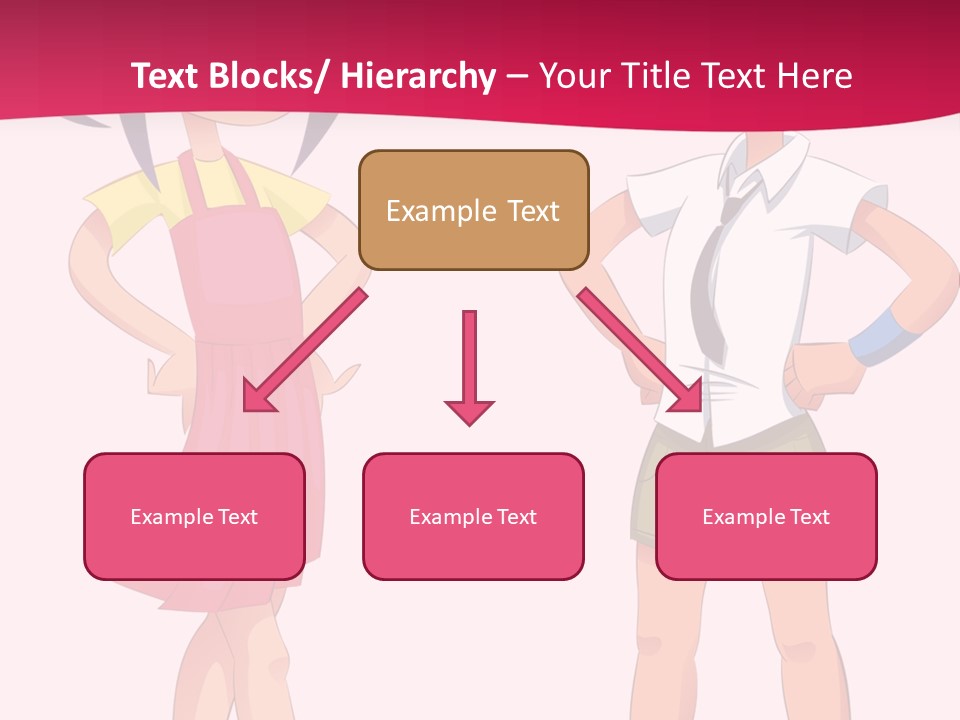 Text Blocks/ Hierarchy – Your Title Text Here

Example Text

Example Text

Example Text

Example Text